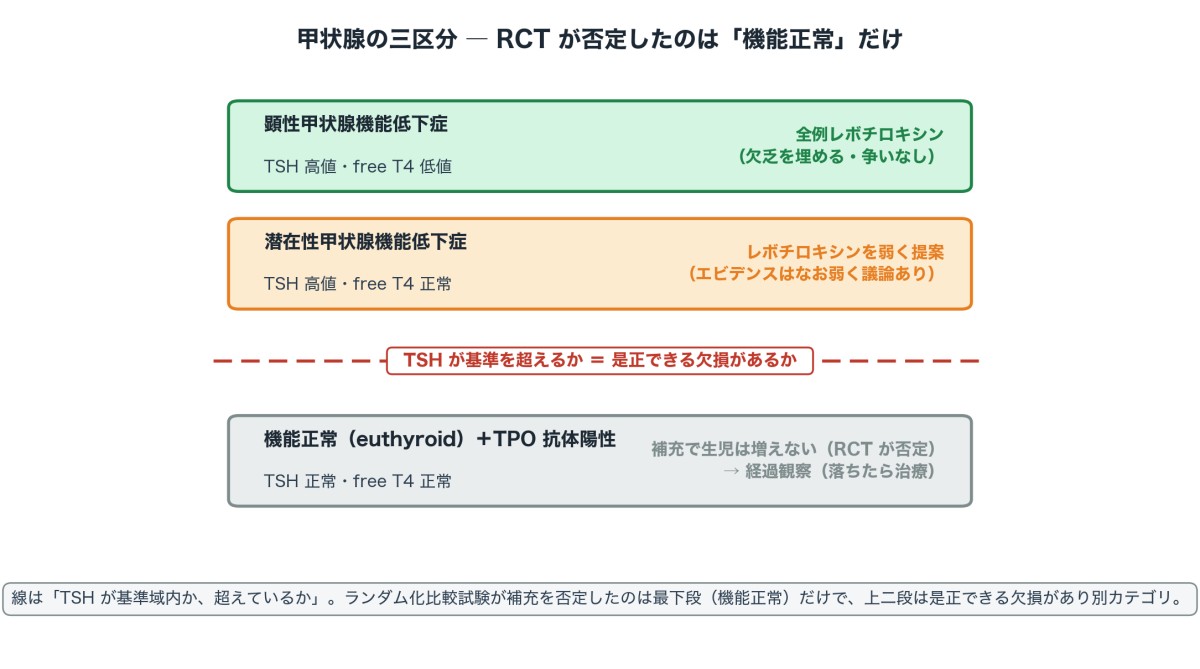 甲状腺の三区分 — RCT が否定したのは「機能正常」だけ

顕性甲状腺機能低下症
TSH 高値・free T4 低値
全例レボチロキシン
（欠乏を埋める・争いなし）

潜在性甲状腺機能低下症
TSH 高値・free T4 正常
レボチロキシンを弱く提案
（エビデンスはなお弱く議論あり）

TSH が基準を超えるか ＝ 是正できる欠損があるか

機能正常（euthyroid）＋TPO 抗体陽性
TSH 正常・free T4 正常
補充で生児は増えない（RCT が否定）
→ 経過観察（落ちたら治療）

線は「TSH が基準域内か、超えているか」。ランダム化比較試験が補充を否定したのは最下段（機能正常）だけで、上二段は是正できる欠損があり別カテゴリ。